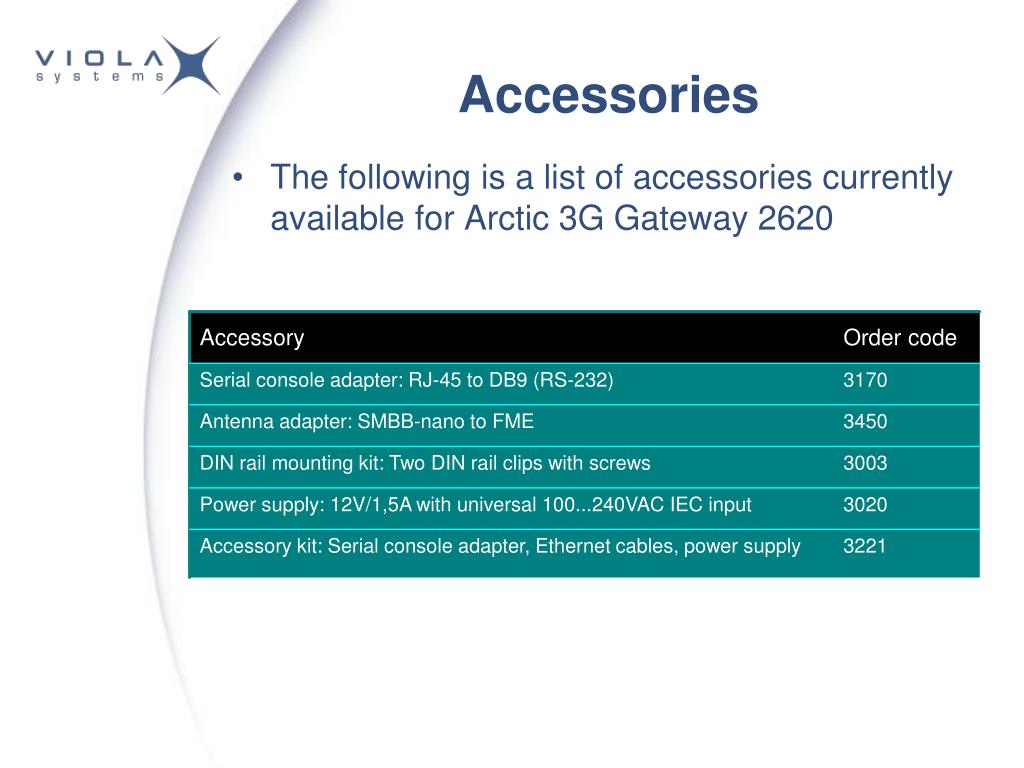 VIOLA
systems

Accessories

• The following is a list of accessories currently available for Arctic 3G Gateway 2620

| Accessory | Order code |
|---|---|
| Serial console adapter: RJ-45 to DB9 (RS-232) | 3170 |
| Antenna adapter: SMBB-nano to FME | 3450 |
| DIN rail mounting kit: Two DIN rail clips with screws | 3003 |
| Power supply: 12V/1,5A with universal 100...240VAC IEC input | 3020 |
| Accessory kit: Serial console adapter, Ethernet cables, power supply | 3221 |